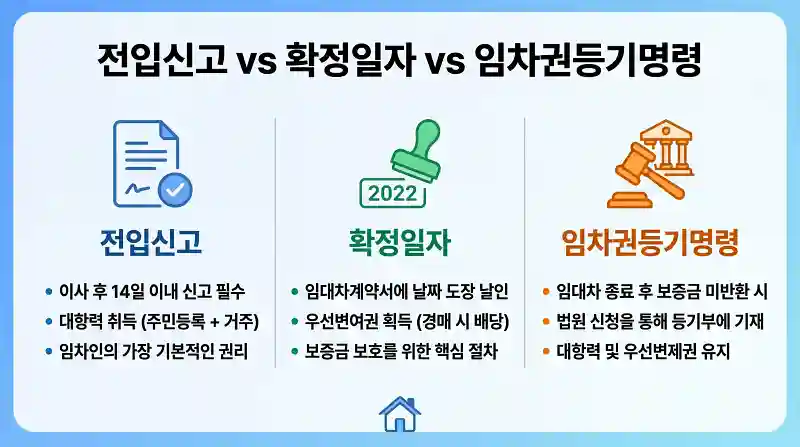 전입신고 vs 확정일자 vs 임차권등기명령

전입신고

• 이사 후 14일 이내 신고 필수
• 대항력 취득 (주민등록 + 거주)
• 임차인의 가장 기본적인 권리

2022

확정일자

• 임대차계약서에 날짜 도장 날인
• 우선변여권 획득 (경매 시 배당)
• 보증금 보호를 위한 핵심 절차

임차권등기명령

• 임대차 종료 후 보증금 미반환 시
• 법원 신청을 통해 등기부에 기재
• 대항력 및 우선변제권 유지